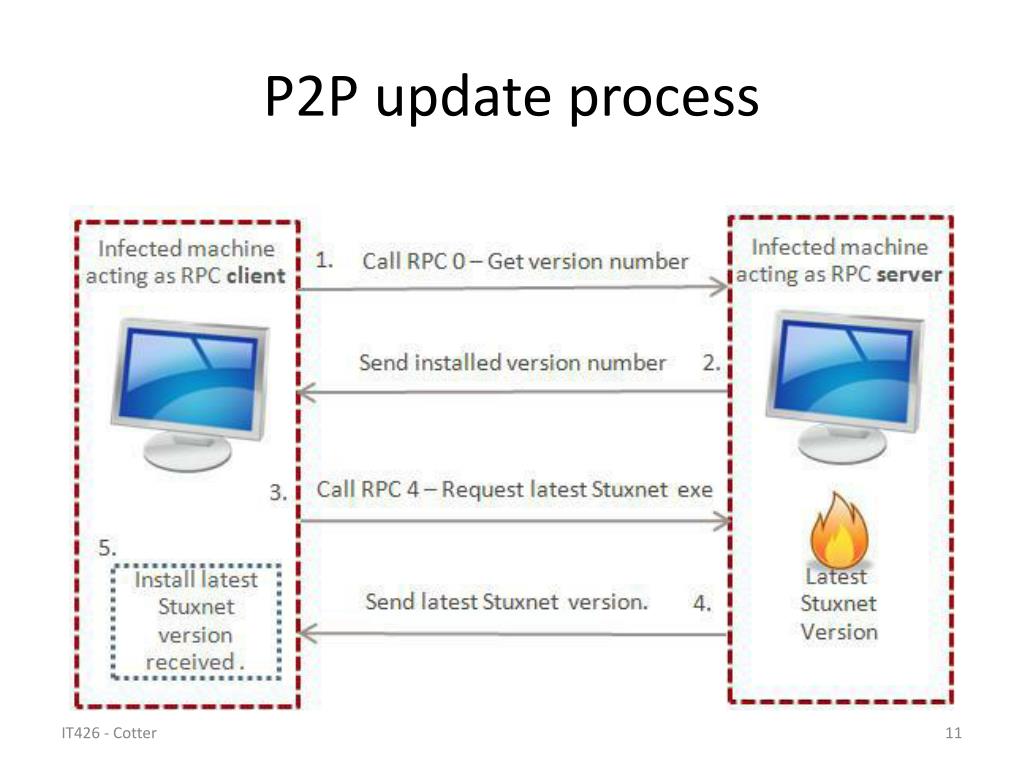 P2P update process

Infected machine acting as RPC client

1. Call RPC 0 – Get version number

Infected machine acting as RPC server

Send installed version number 2.

3. Call RPC 4 – Request latest Stuxnet exe

5.

Install latest Stuxnet version received.

Send latest Stuxnet version. 4.

Latest Stuxnet Version

IT426 - Cotter

11